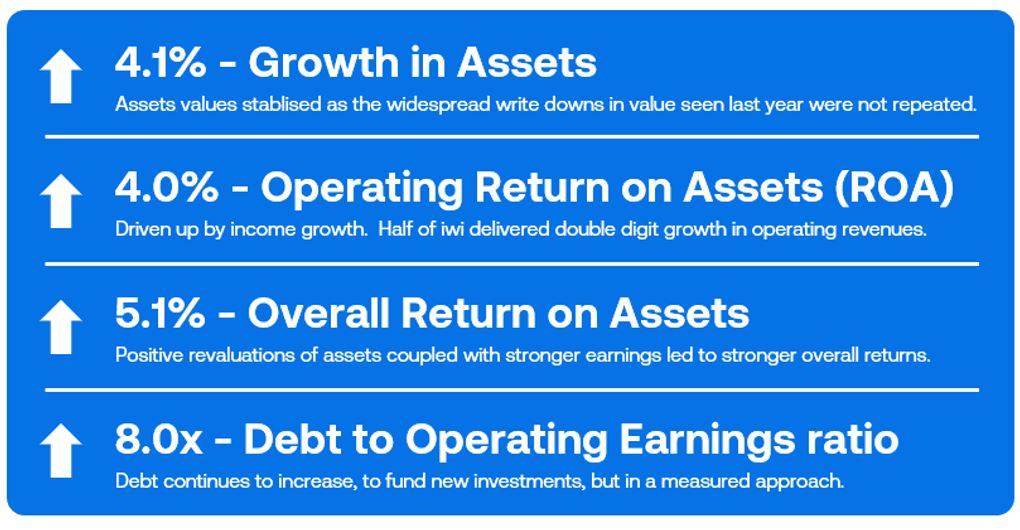 4.1% - Growth in Assets

Assets values stablised as the widespread write downs in value seen last year were not repeated.

4.0% - Operating Return on Assets (ROA)

Driven up by income growth. Half of iwi delivered double digit growth in operating revenues.

5.1% - Overall Return on Assets

Positive revaluations of assets coupled with stronger earnings led to stronger overall returns.

8.0x - Debt to Operating Earnings ratio

Debt continues to increase, to fund new investments, but in a measured approach.